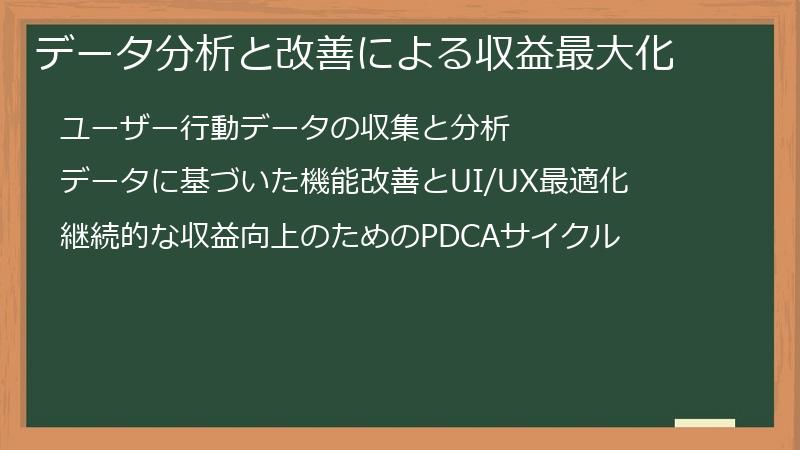 データ分析と改善による収益最大化

ユーザー行動データの収集と分析

データに基づいた機能改善とUI/UX最適化

継続的な収益向上のためのPDCAサイクル